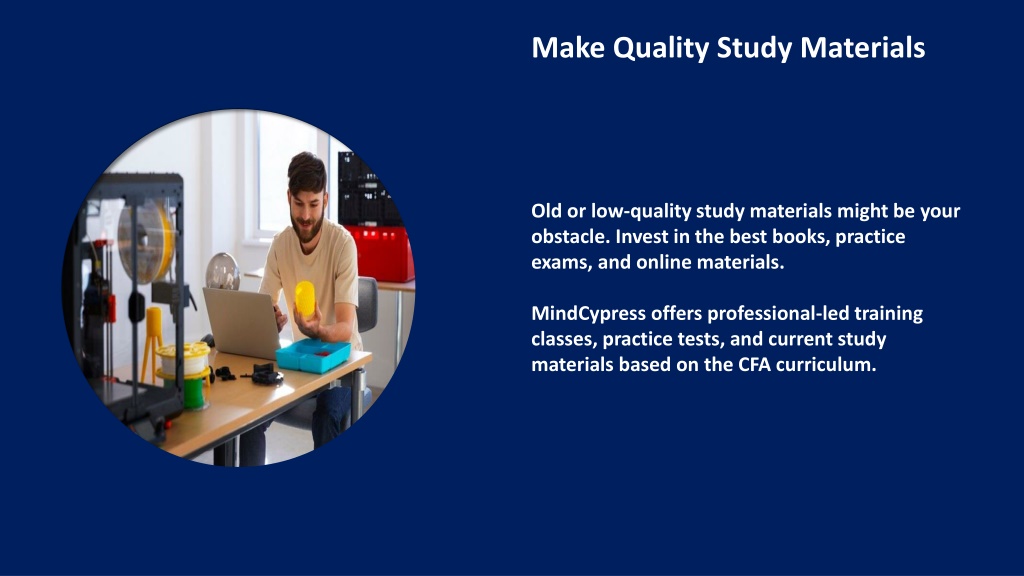 Make Quality Study Materials

Old or low-quality study materials might be your obstacle. Invest in the best books, practice exams, and online materials.

MindCypress offers professional-led training classes, practice tests, and current study materials based on the CFA curriculum.